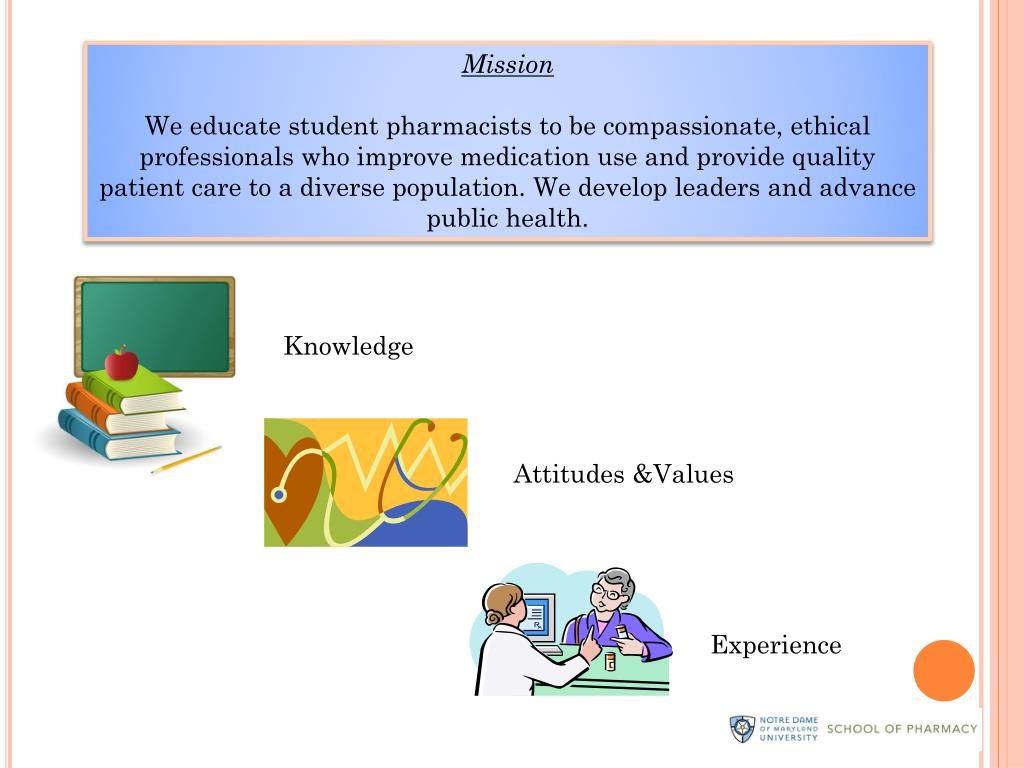 Mission

We educate student pharmacists to be compassionate, ethical professionals who improve medication use and provide quality patient care to a diverse population. We develop leaders and advance public health.

Knowledge

Attitudes &Values

Experience

NOTRE DAME OF MARYLAND UNIVERSITY SCHOOL OF PHARMACY